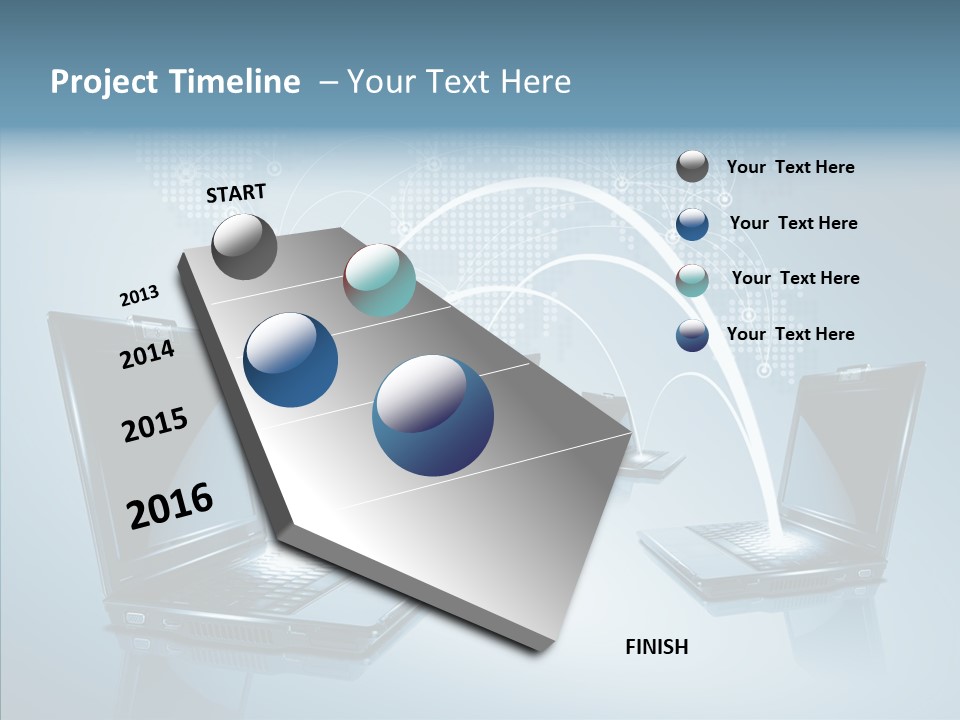 Project Timeline – Your Text Here

START

2013

2014

2015

2016

Your Text Here

Your Text Here

Your Text Here

Your Text Here

FINISH